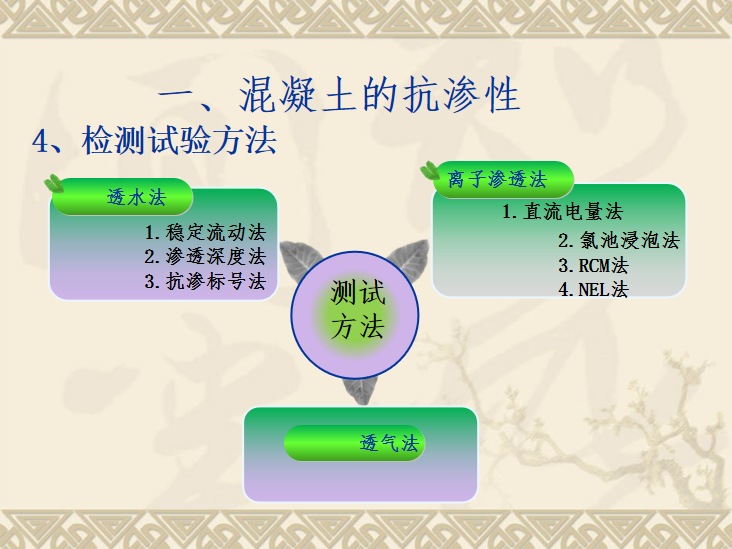 一、混凝土的抗渗性

4、检测试验方法

透水法

1.稳定流动法
2.渗透深度法
3.抗渗标号法

离子渗透法

1.直流电量法
2.氯池浸泡法
3.RCM法
4.NEL法

测试方法

透气法